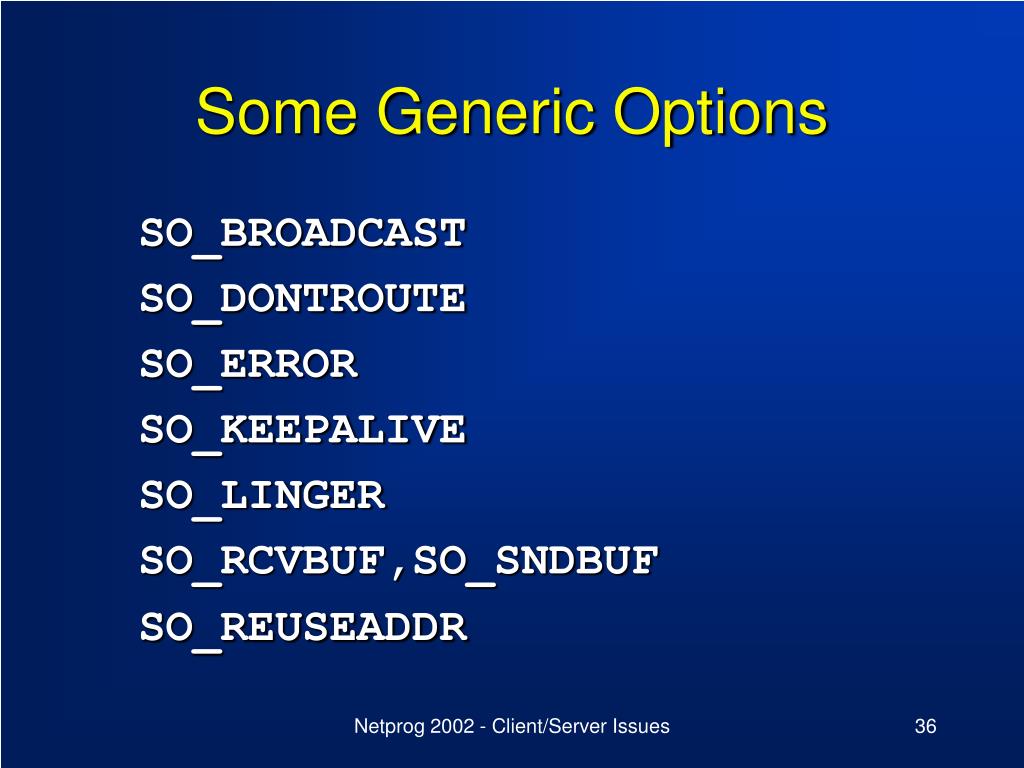 Some Generic Options

SO_BROADCAST
SO_DONTROUTE
SO_ERROR
SO_KEEPALIVE
SO_LINGER
SO_RCVBUF,SO_SNDBUF
SO_REUSEADDR

Netprog 2002 - Client/Server Issues

36